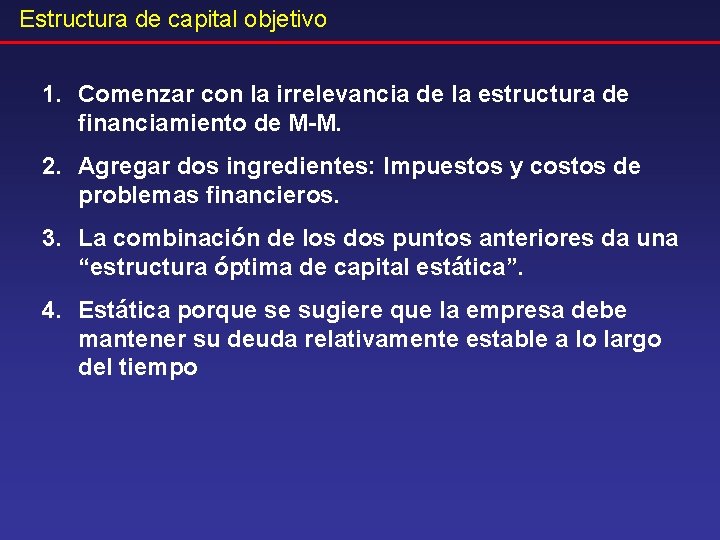 Estructura de capital objetivo

1. Comenzar con la irrelevancia de la estructura de financiamiento de M-M.

2. Agregar dos ingredientes: Impuestos y costos de problemas financieros.

3. La combinación de los dos puntos anteriores da una “estructura óptima de capital estática”.

4. Estática porque se sugiere que la empresa debe mantener su deuda relativamente estable a lo largo del tiempo